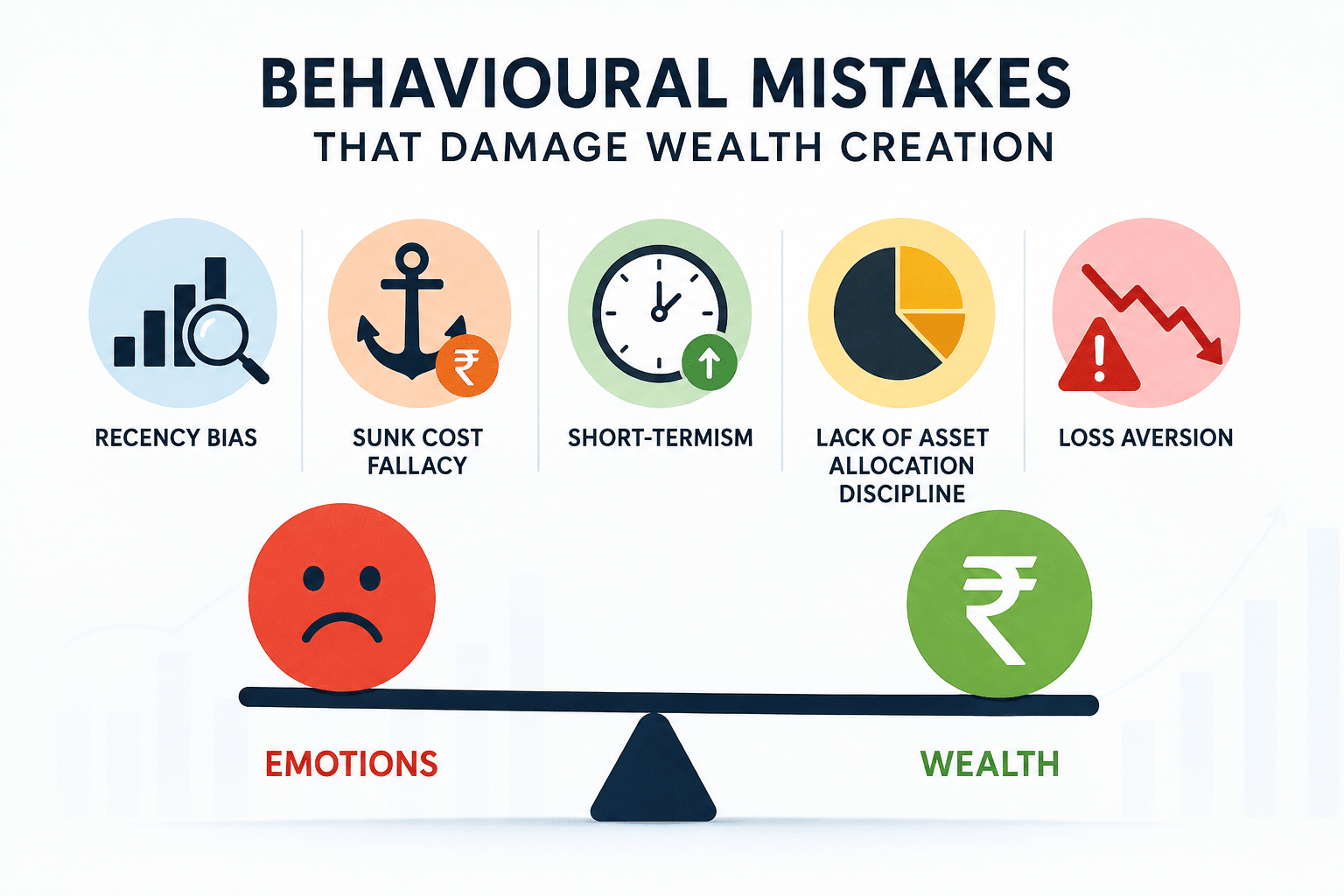 BEHAVIOURAL MISTAKES
THAT DAMAGE WEALTH CREATION

₹

RECENCY BIAS

SUNK COST FALLACY

SHORT-TERMISM

LACK OF ASSET ALLOCATION DISCIPLINE

LOSS AVERSION

₹

EMOTIONS

WEALTH